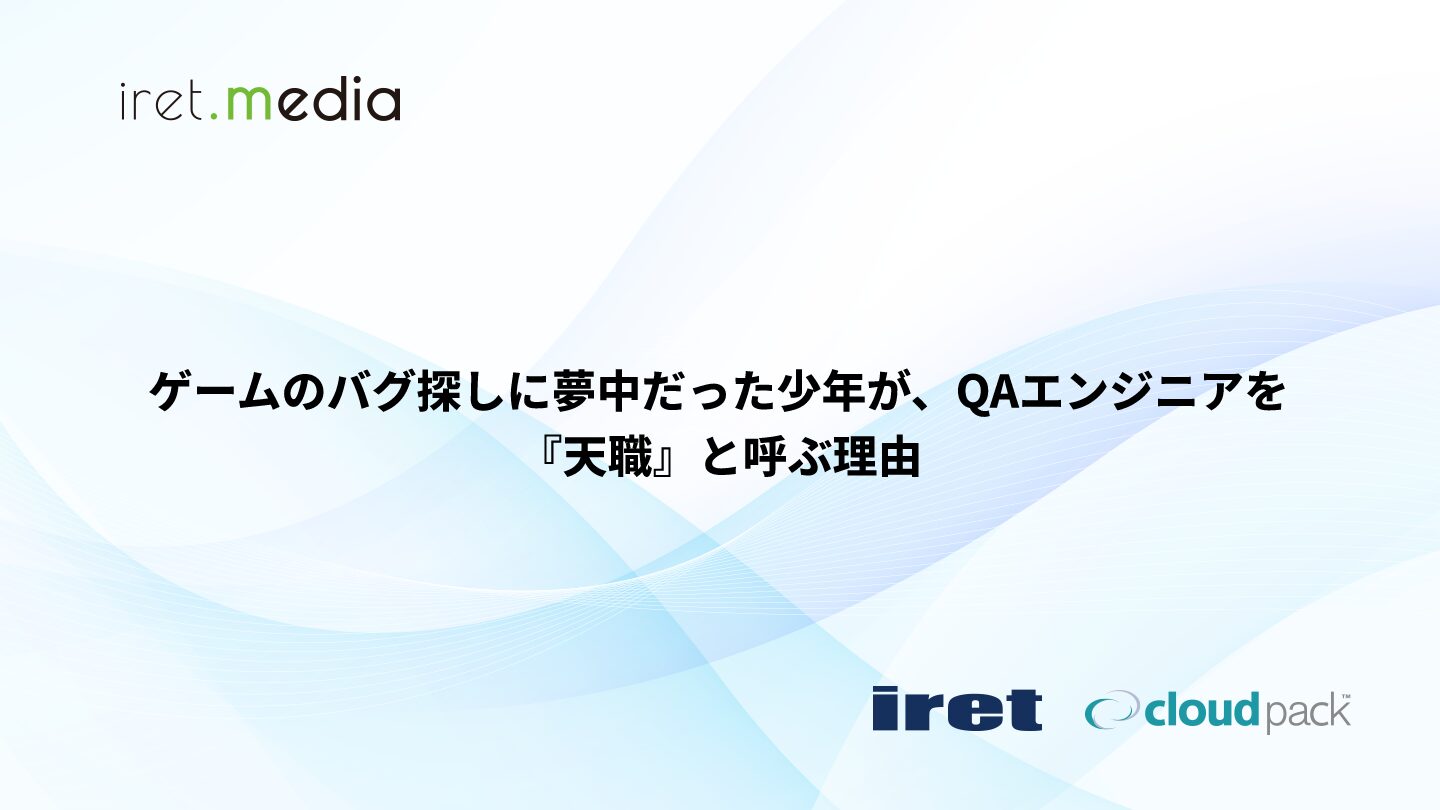 iret.media

ゲームのバグ探しに夢中だった少年が、QAエンジニアを『天職』と呼ぶ理由

iret

cloudpack™